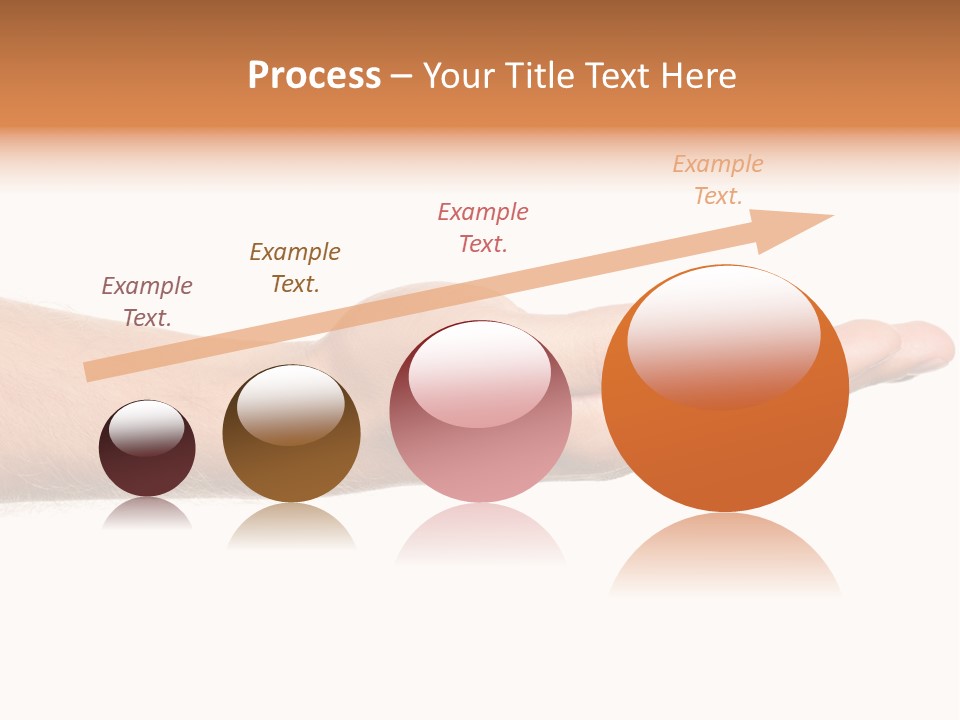 Process – Your Title Text Here

Example Text.

Example Text.

Example Text.

Example Text.